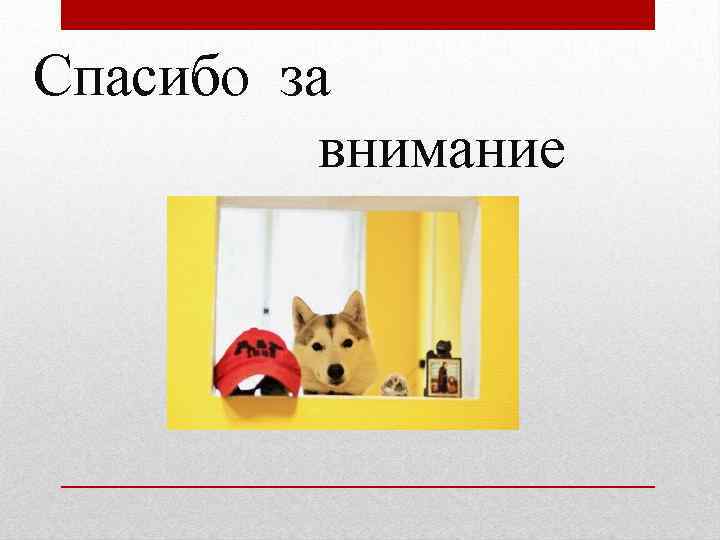 Спасибо за внимание